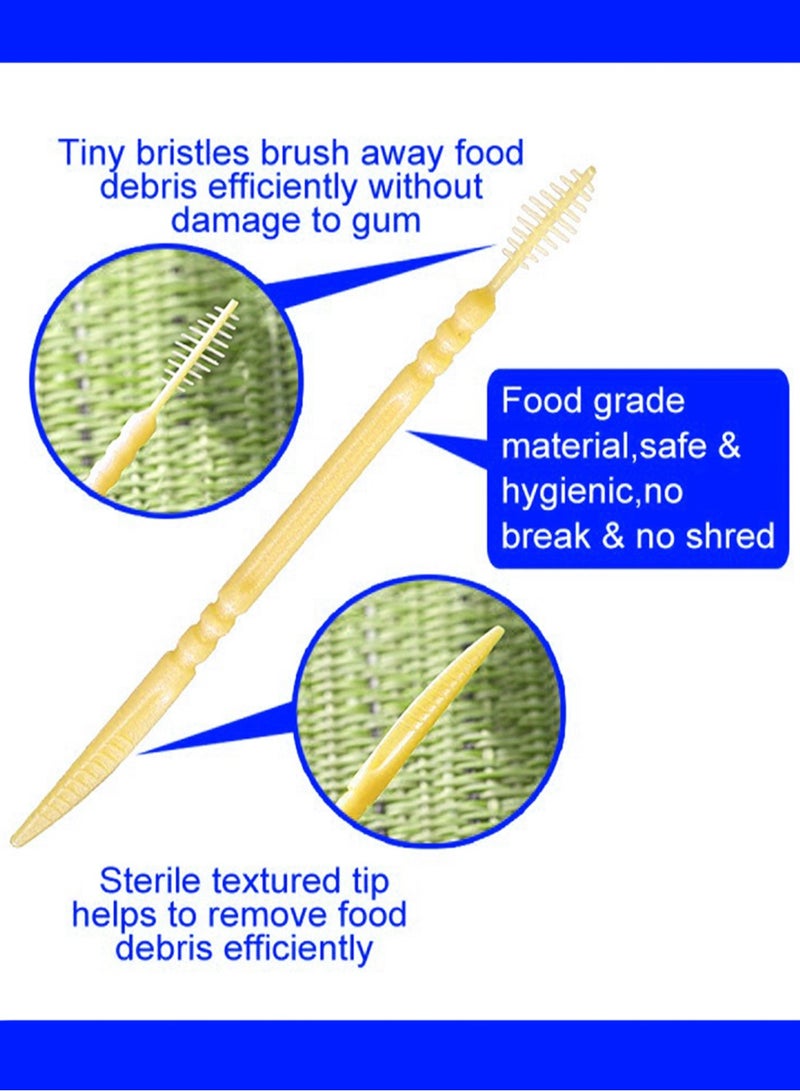 Tiny bristles brush away food debris efficiently without damage to gum

Food grade material,safe & hygienic,no break & no shred

Sterile textured tip helps to remove food debris efficiently